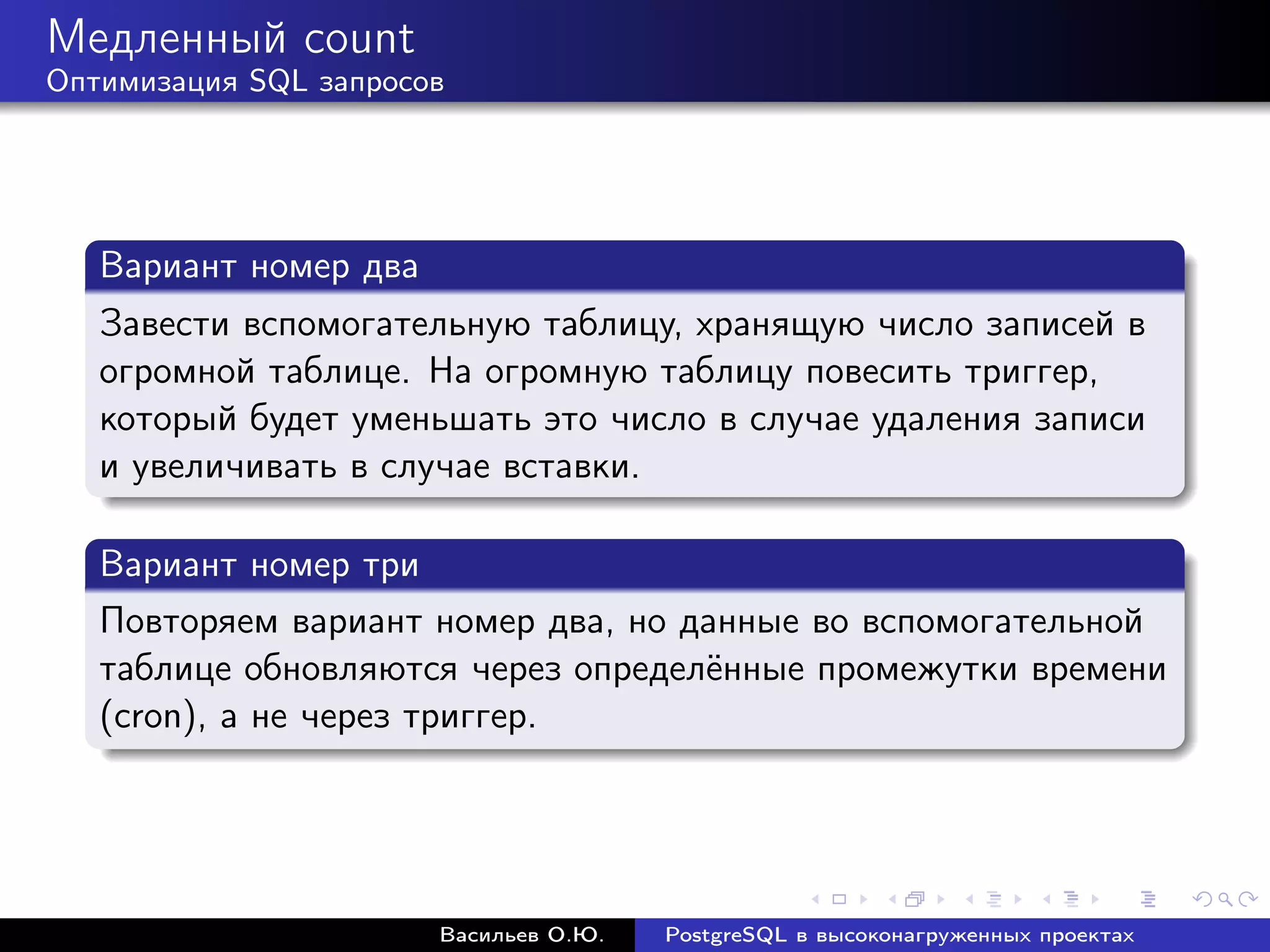 Медленный count
Оптимизация SQL запросов

Вариант номер два

Завести вспомогательную таблицу, хранящую число записей в огромной таблице. На огромную таблицу повесить триггер, который будет уменьшать это число в случае удаления записи и увеличивать в случае вставки.

Вариант номер три

Повторяем вариант номер два, но данные во вспомогательной таблице обновляются через определённые промежутки времени (cron), а не через триггер.

Васильев О.Ю.
PostgreSQL в высоконагруженных проектах